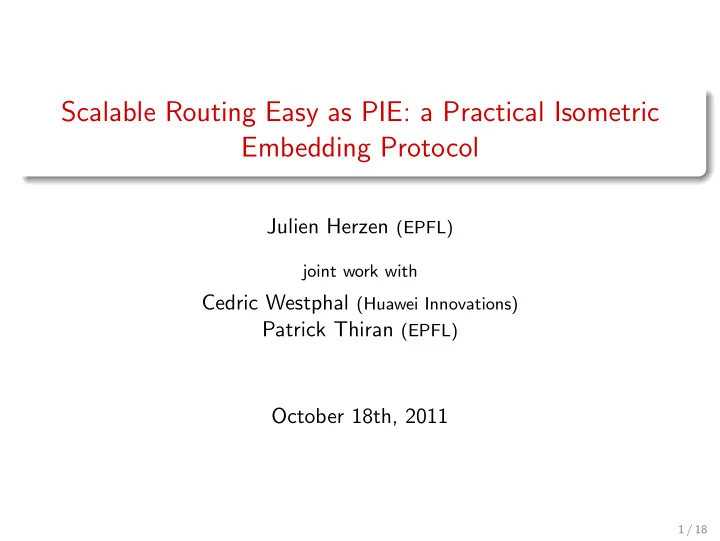 Scalable Routing Easy as PIE: a Practical Isometric Embedding Protocol

Julien Herzen (EPFL)

joint work with

Cedric Westphal (Huawei Innovations)
Patrick Thiran (EPFL)

October 18th, 2011

1 / 18